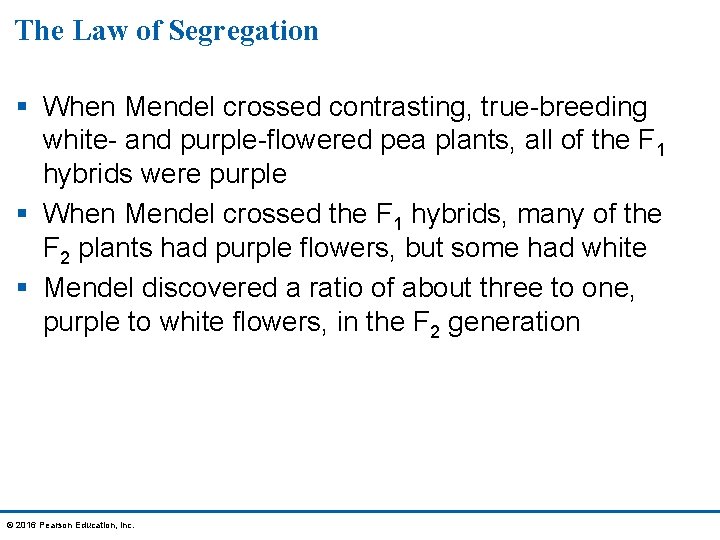 The Law of Segregation

▪ When Mendel crossed contrasting, true-breeding white- and purple-flowered pea plants, all of the $F_1$ hybrids were purple

▪ When Mendel crossed the $F_1$ hybrids, many of the $F_2$ plants had purple flowers, but some had white

▪ Mendel discovered a ratio of about three to one, purple to white flowers, in the $F_2$ generation

© 2016 Pearson Education, Inc.